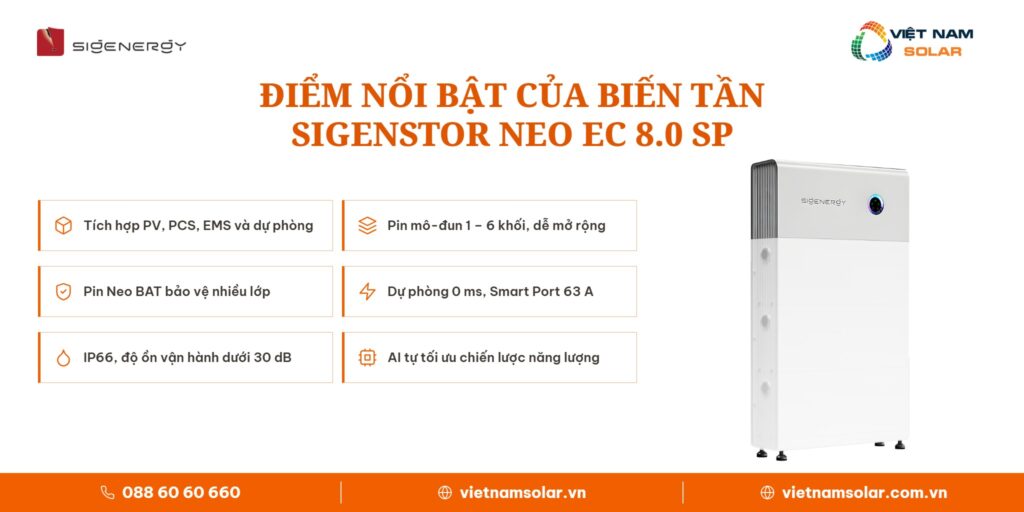 SIGENERGY

VIỆT NAM
SOLAR

ĐIỂM NỔI BẬT CỦA BIẾN TẦN
SIGENSTOR NEO EC 8.0 SP

Tích hợp PV, PCS, EMS và dự phòng

Pin Neo BAT bảo vệ nhiều lớp

IP66, độ ồn vận hành dưới 30 dB

Pin mô-đun 1 - 6 khối, dễ mở rộng

Dự phòng 0 ms, Smart Port 63 A

AI tự tối ưu chiến lược năng lượng

SIGENERGY

088 60 60 660

vietnamsolar.vn

vietnamsolar.com.vn